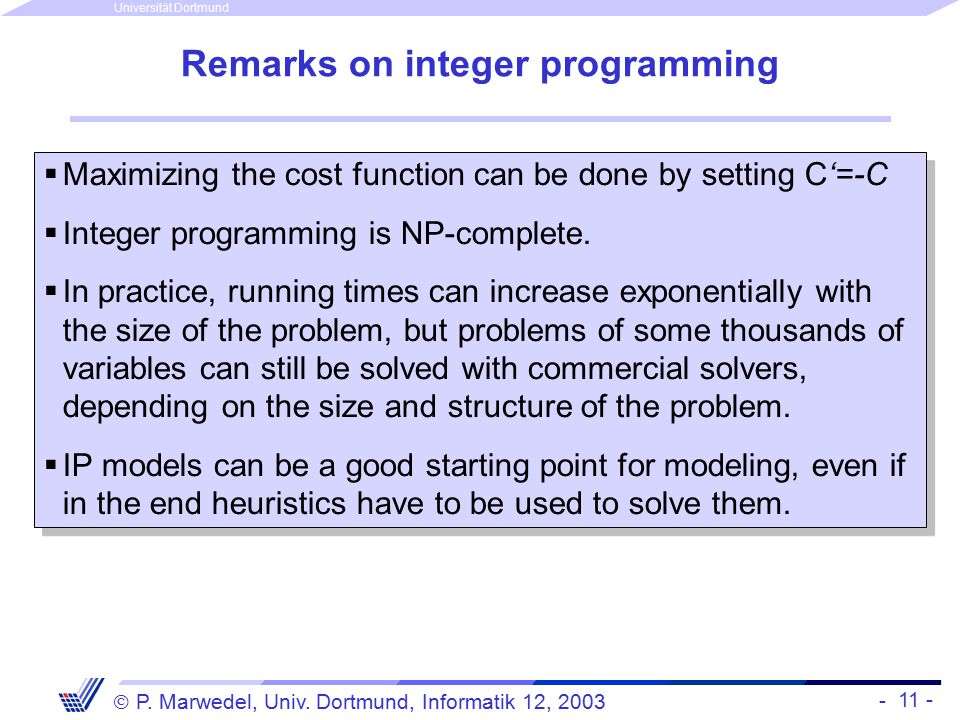 Universität Dortmund

Remarks on integer programming

▪ Maximizing the cost function can be done by setting C‘=-C

▪ Integer programming is NP-complete.

▪ In practice, running times can increase exponentially with the size of the problem, but problems of some thousands of variables can still be solved with commercial solvers, depending on the size and structure of the problem.

▪ IP models can be a good starting point for modeling, even if in the end heuristics have to be used to solve them.

© P. Marwedel, Univ. Dortmund, Informatik 12, 2003

- 11 -